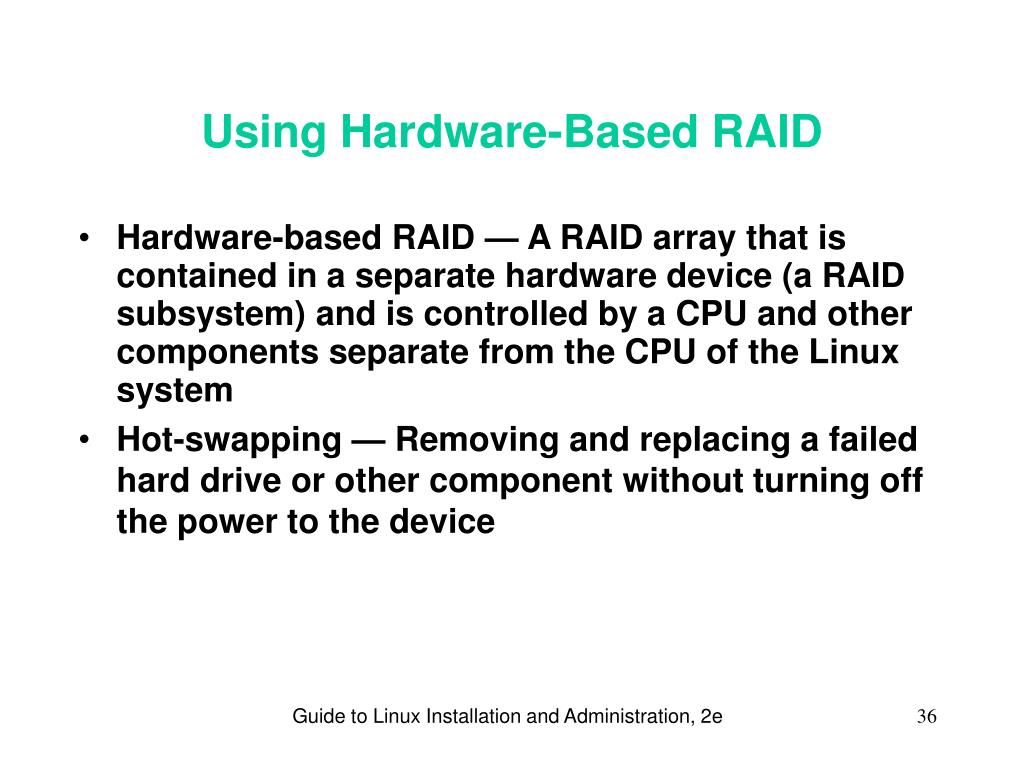 Using Hardware-Based RAID

• Hardware-based RAID — A RAID array that is contained in a separate hardware device (a RAID subsystem) and is controlled by a CPU and other components separate from the CPU of the Linux system
• Hot-swapping — Removing and replacing a failed hard drive or other component without turning off the power to the device

Guide to Linux Installation and Administration, 2e

36